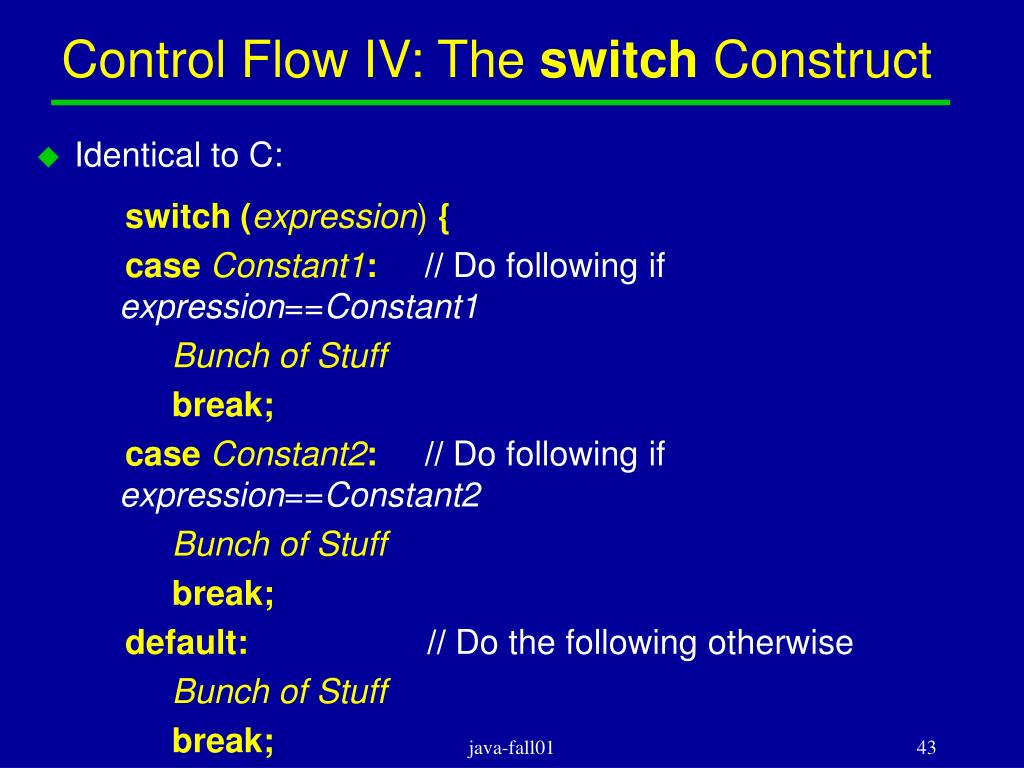 Control Flow IV: The switch Construct

Identical to C:

switch (expression) {

case Constant1: // Do following if expression==Constant1

Bunch of Stuff

break;

case Constant2: // Do following if expression==Constant2

Bunch of Stuff

break;

default: // Do the following otherwise

Bunch of Stuff

break;

java-fall01

43